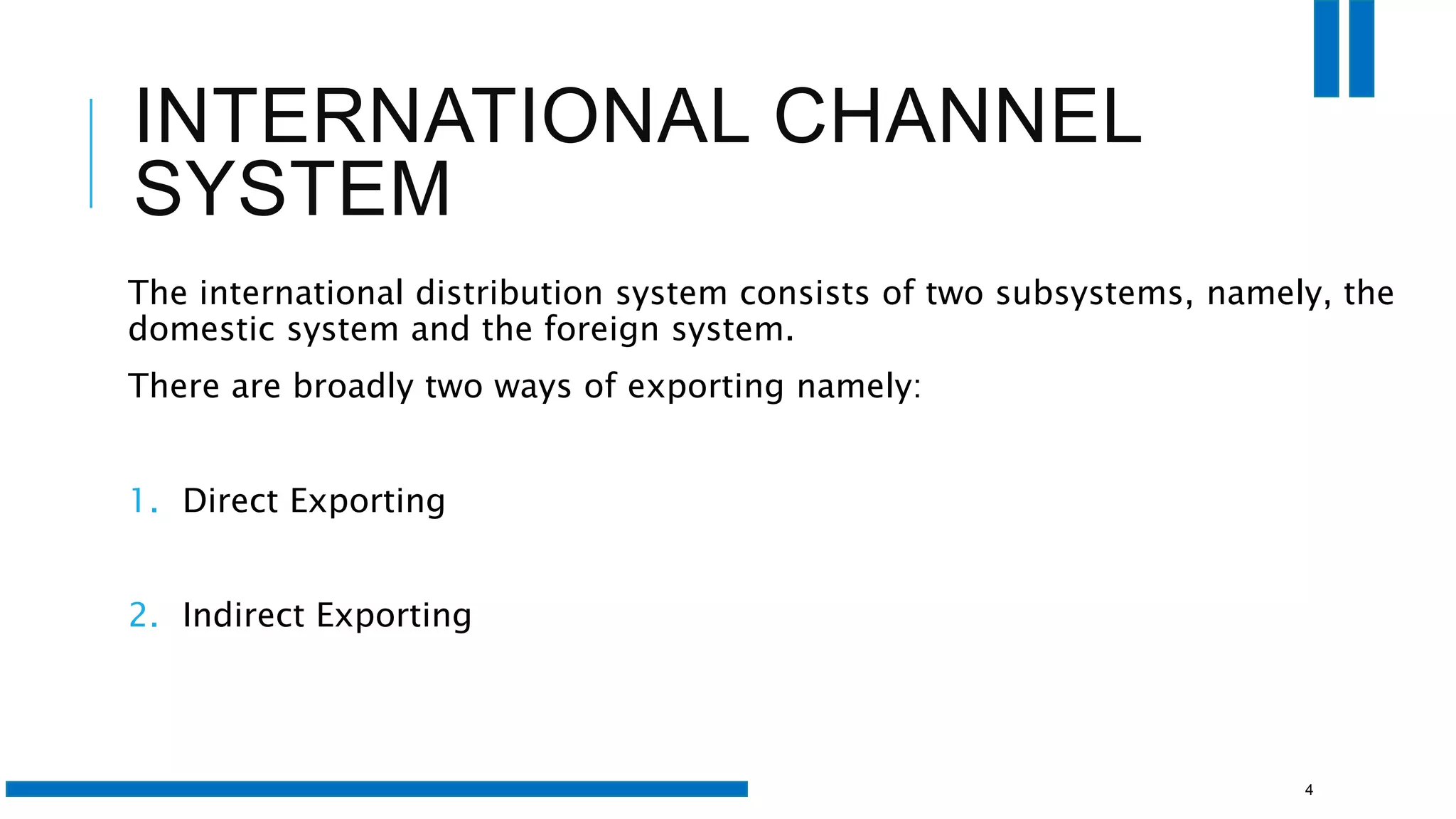 INTERNATIONAL CHANNEL SYSTEM

The international distribution system consists of two subsystems, namely, the domestic system and the foreign system.

There are broadly two ways of exporting namely:

1. Direct Exporting

2. Indirect Exporting

4